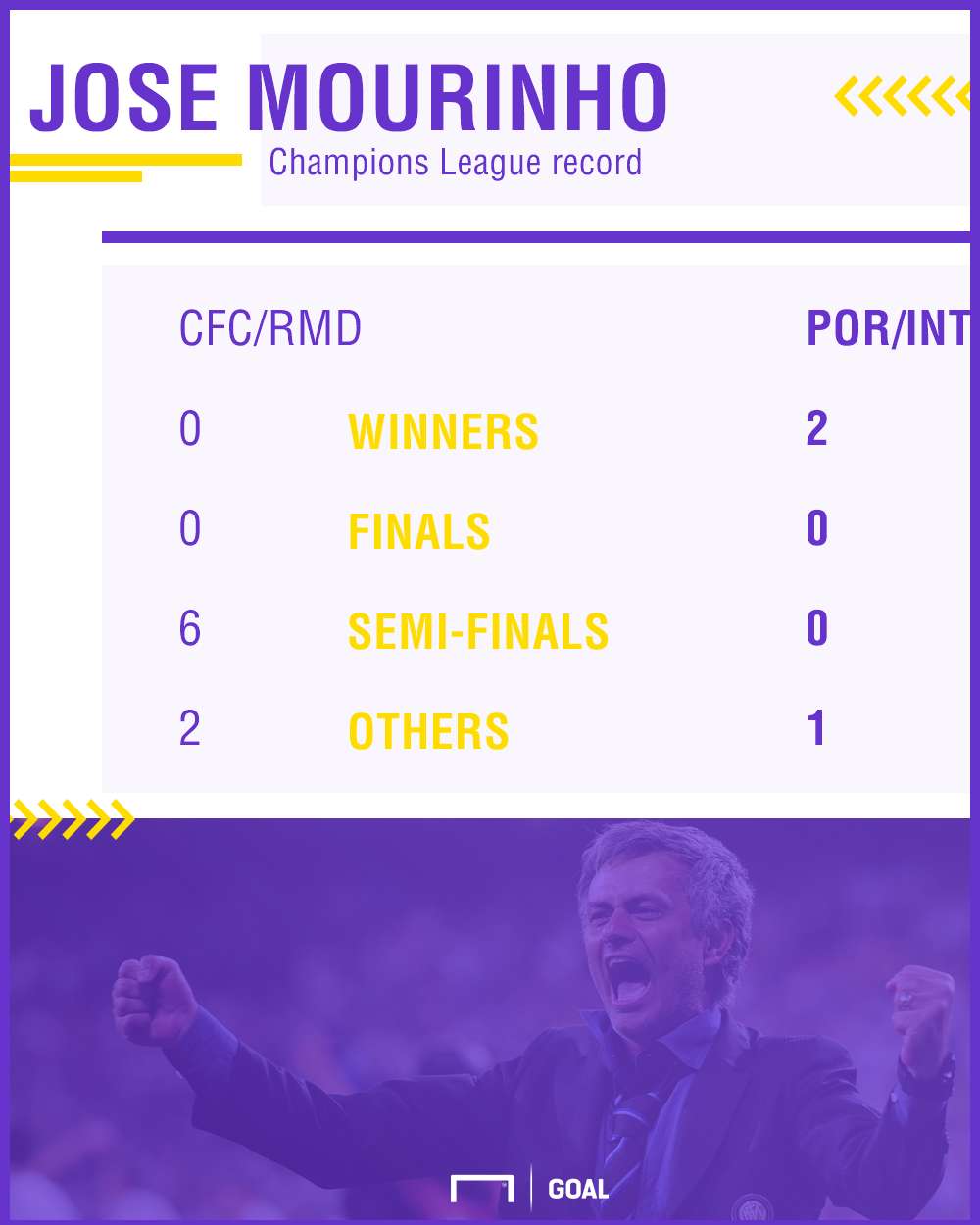 JOSE MOURINHO
Champions League record

| CFC/RMD | | POR/INT |
|---|---|---|
| 0 | WINNERS | 2 |
| 0 | FINALS | 0 |
| 6 | SEMI-FINALS | 0 |
| 2 | OTHERS | 1 |

GOAL